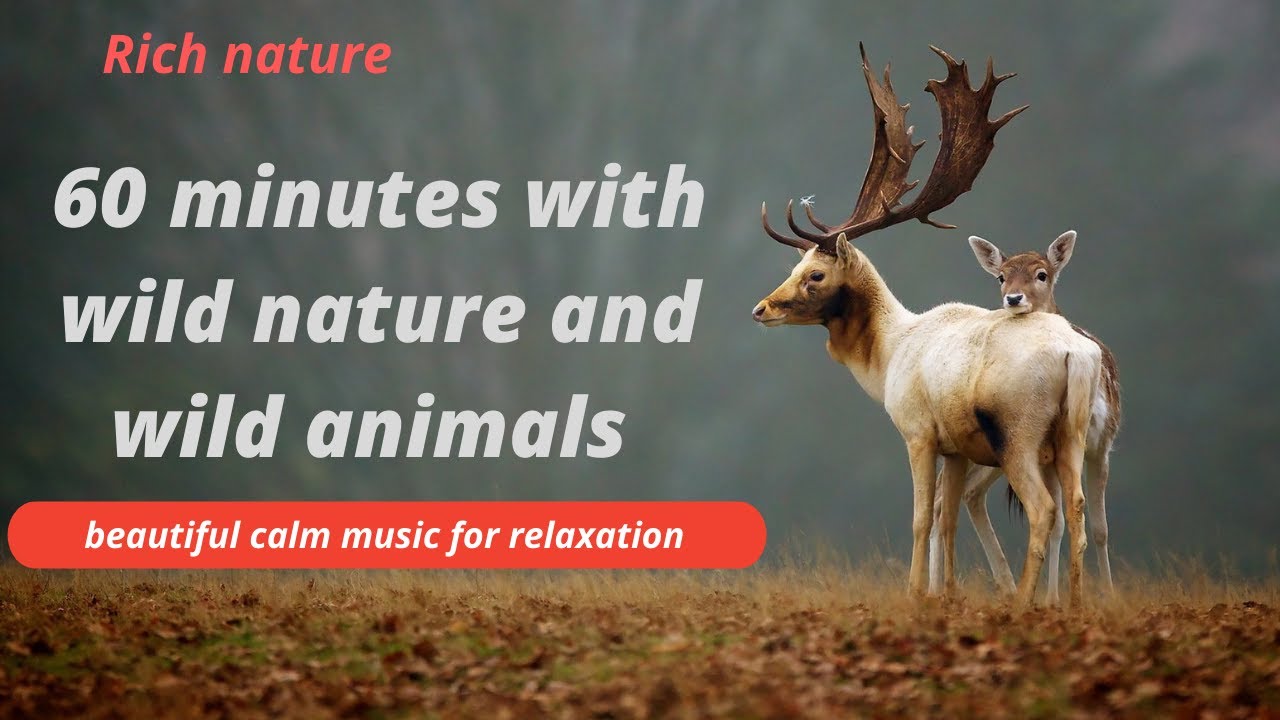 Rich nature

60 minutes with wild nature and wild animals

beautiful calm music for relaxation